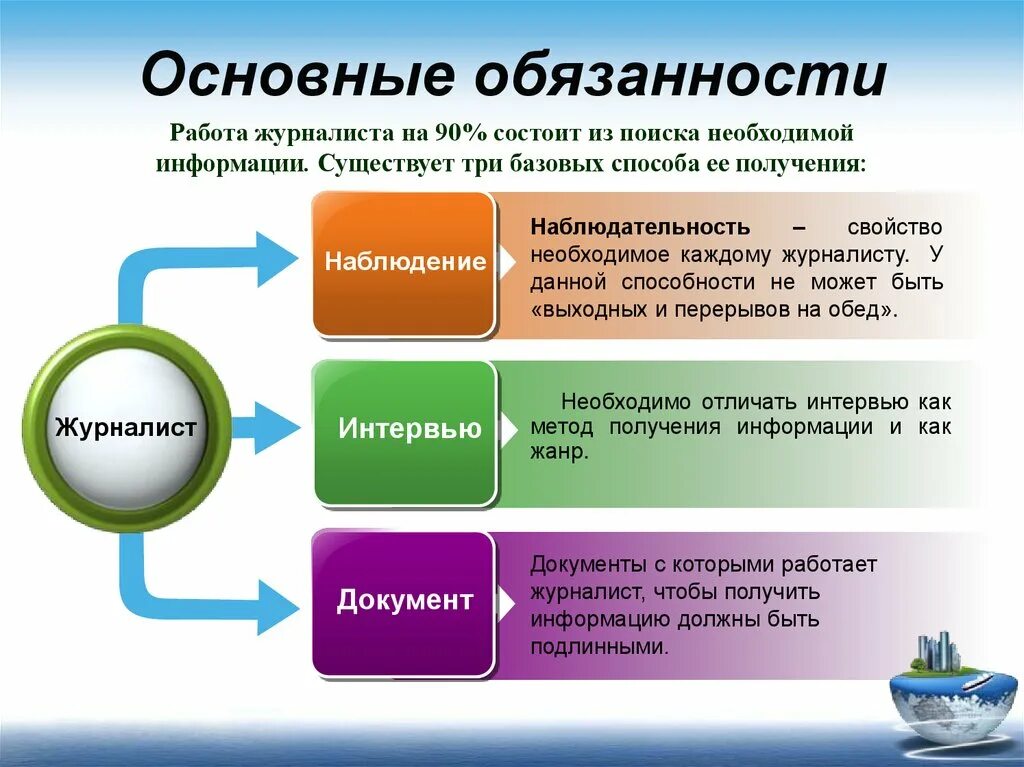 Основные обязанности

Работа журналиста на 90% состоит из поиска необходимой информации. Существует три базовых способа ее получения:

Журналист

Наблюдение

Наблюдательность – свойство необходимое каждому журналисту. У данной способности не может быть «выходных и перерывов на обед».

Интервью

Необходимо отличать интервью как метод получения информации и как жанр.

Документ

Документы с которыми работает журналист, чтобы получить информацию должны быть подлинными.